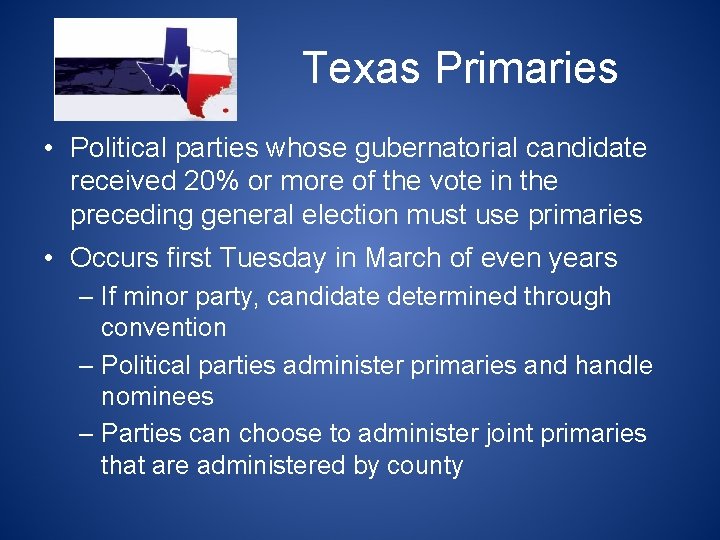 Texas Primaries

• Political parties whose gubernatorial candidate received 20% or more of the vote in the preceding general election must use primaries

• Occurs first Tuesday in March of even years

– If minor party, candidate determined through convention

– Political parties administer primaries and handle nominees

– Parties can choose to administer joint primaries that are administered by county